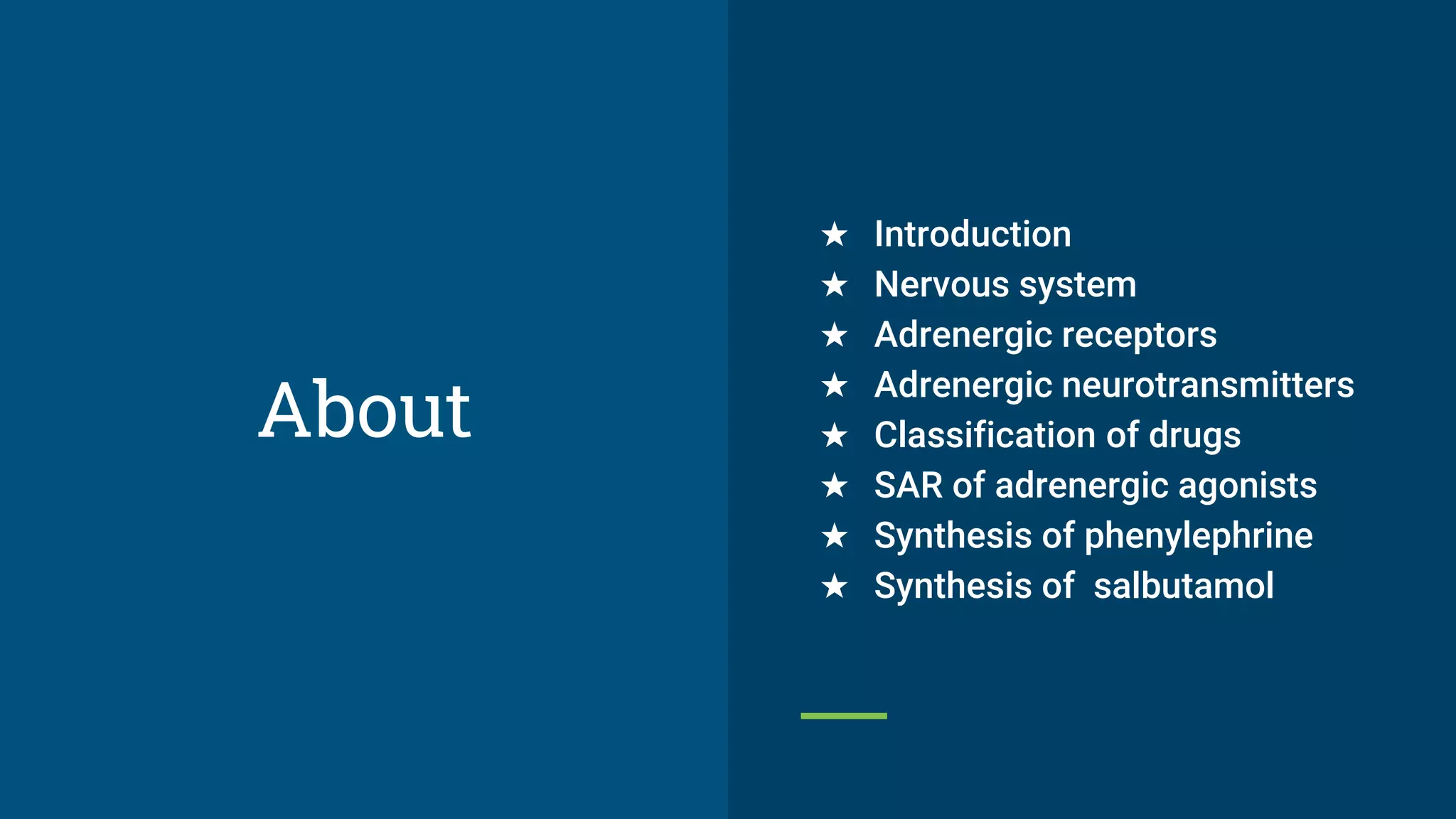 About

★ Introduction
★ Nervous system
★ Adrenergic receptors
★ Adrenergic neurotransmitters
★ Classification of drugs
★ SAR of adrenergic agonists
★ Synthesis of phenylephrine
★ Synthesis of salbutamol